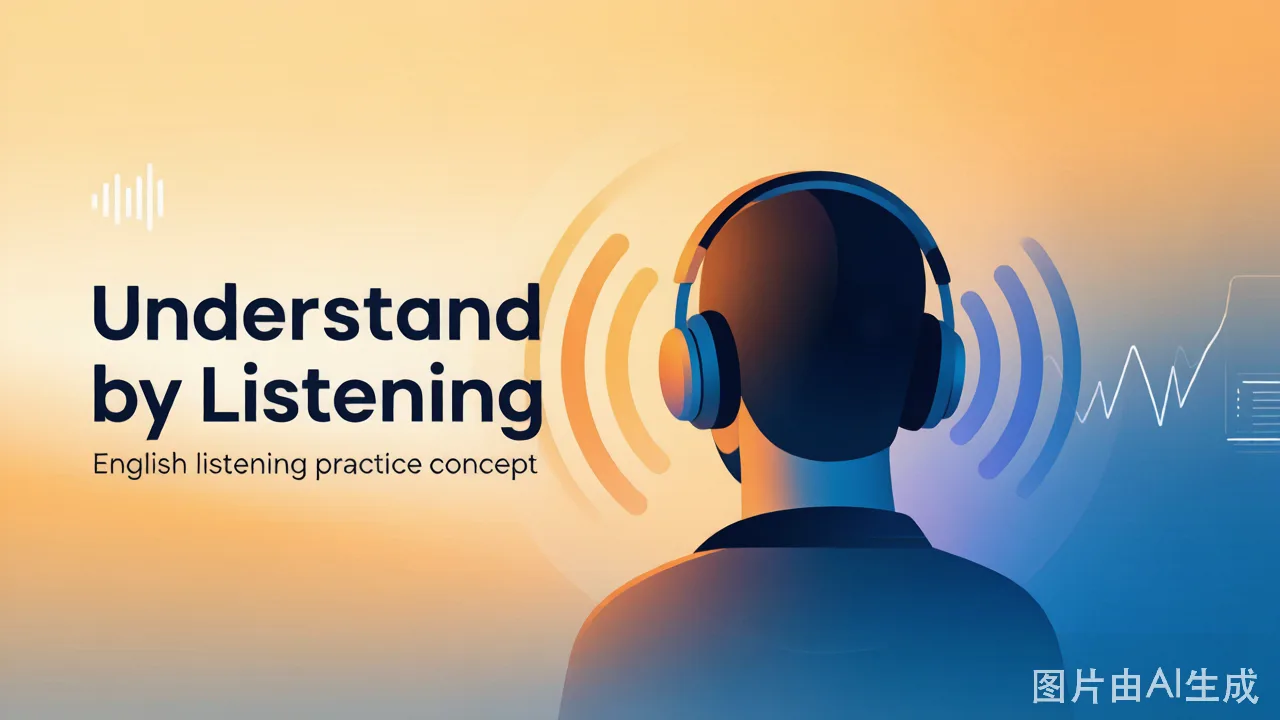 Understand by Listening

English listening practice concept

图片由AI生成